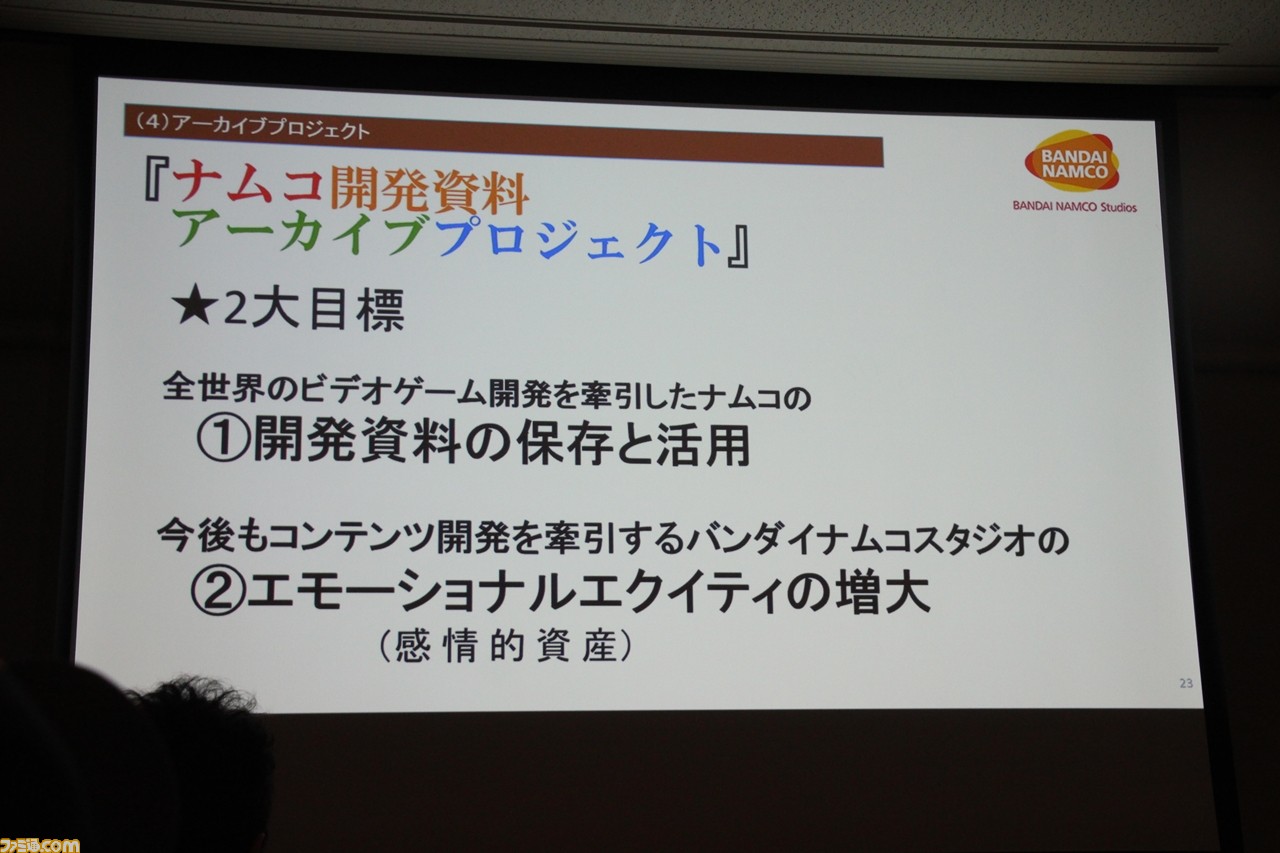 (4)アーカイブプロジェクト

BANDAI NAMCO
BANDAI NAMCO Studios

『ナムコ開発資料 アーカイブプロジェクト』

★2大目標

全世界のビデオゲーム開発を牽引したナムコの
①開発資料の保存と活用

今後もコンテンツ開発を牽引するバンダイナムコスタジオの
②エモーショナルエクイティの増大
(感情的資産)

23

ファミ通.com